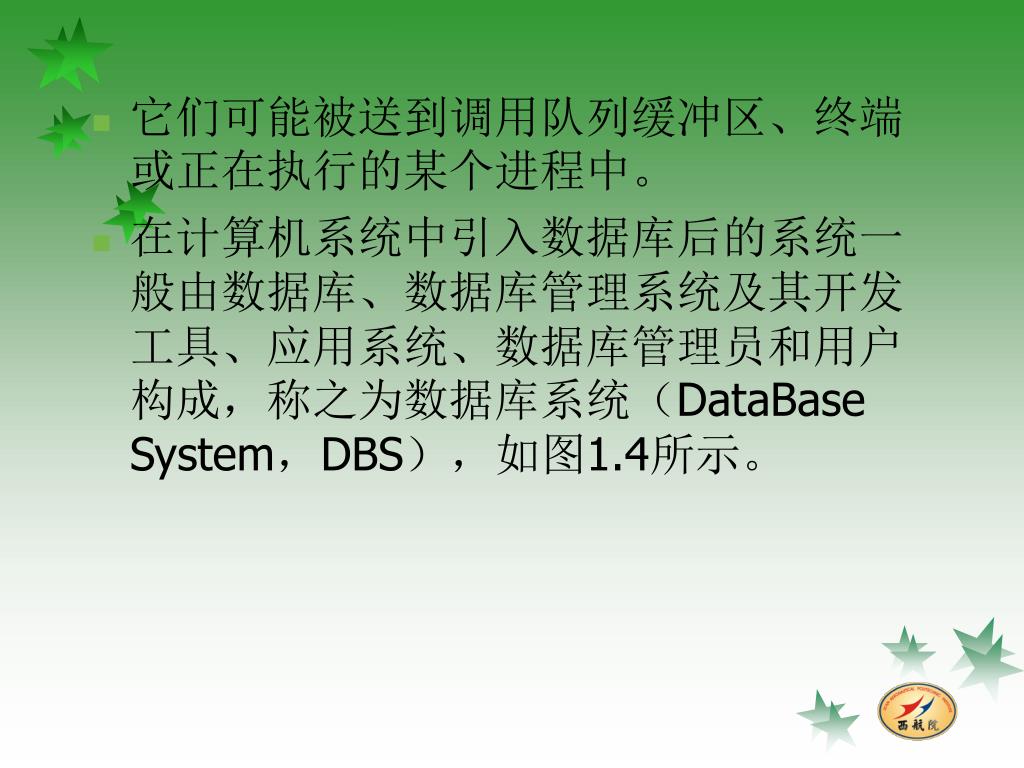 它们可能被送到调用队列缓冲区、终端或正在执行的某个进程中。

在计算机系统中引入数据库后的系统一般由数据库、数据库管理系统及其开发工具、应用系统、数据库管理员和用户构成，称之为数据库系统（DataBase System，DBS），如图1.4所示。

西航院